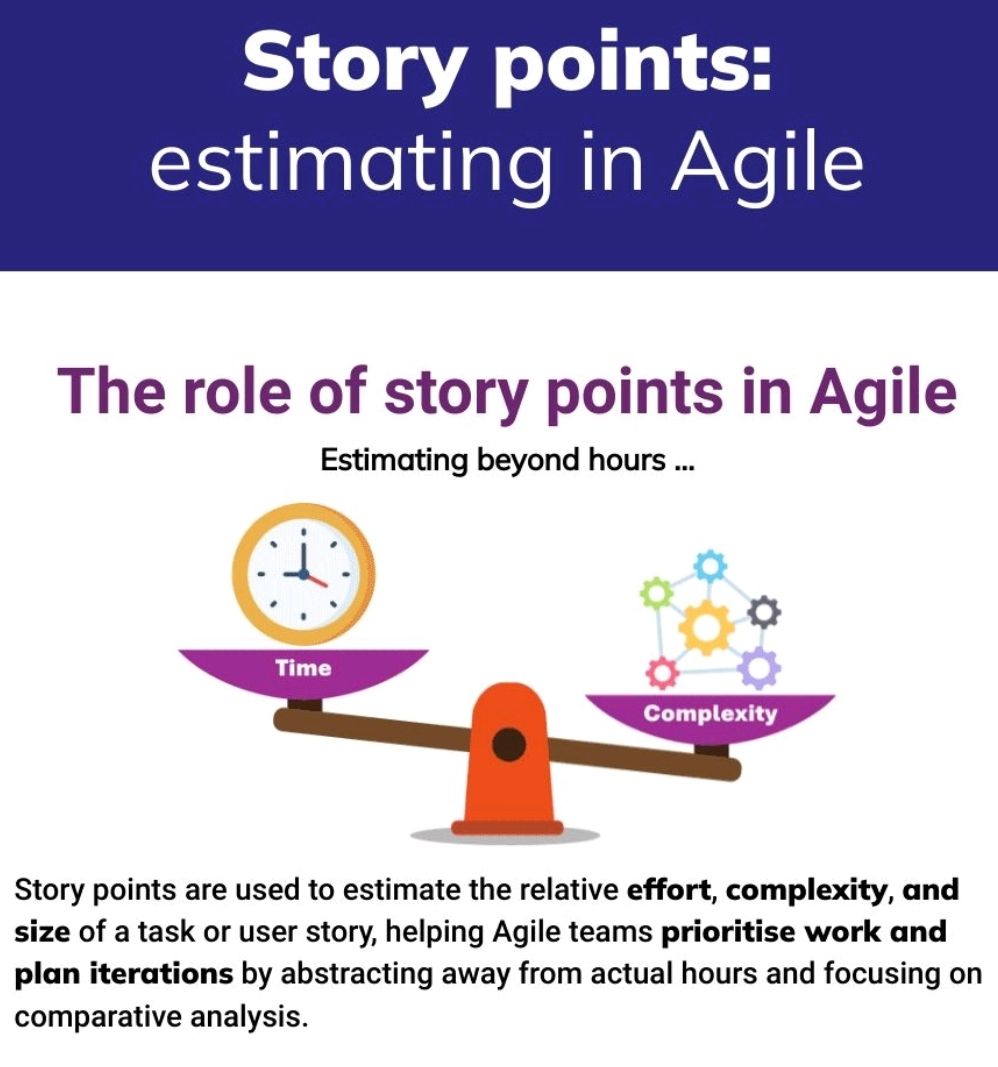 Story points:
estimating in Agile

The role of story points in Agile

Estimating beyond hours ...

Time

Complexity

Story points are used to estimate the relative effort, complexity, and size of a task or user story, helping Agile teams prioritise work and plan iterations by abstracting away from actual hours and focusing on comparative analysis.